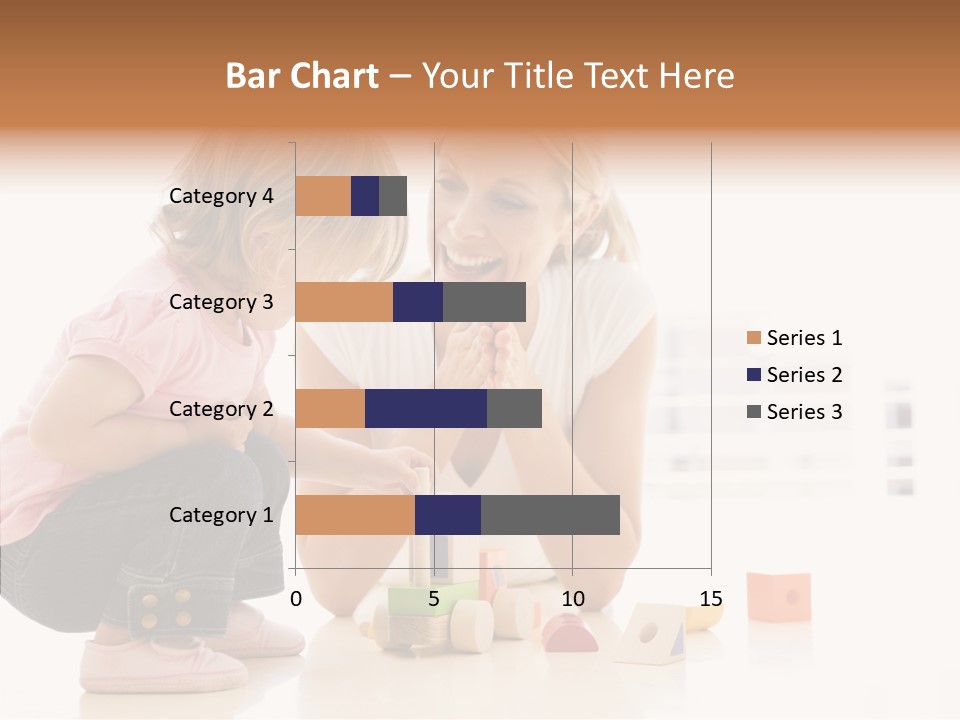 Bar Chart – Your Title Text Here

Category 4
Category 3
Category 2
Category 1

0
5
10
15

Series 1
Series 2
Series 3